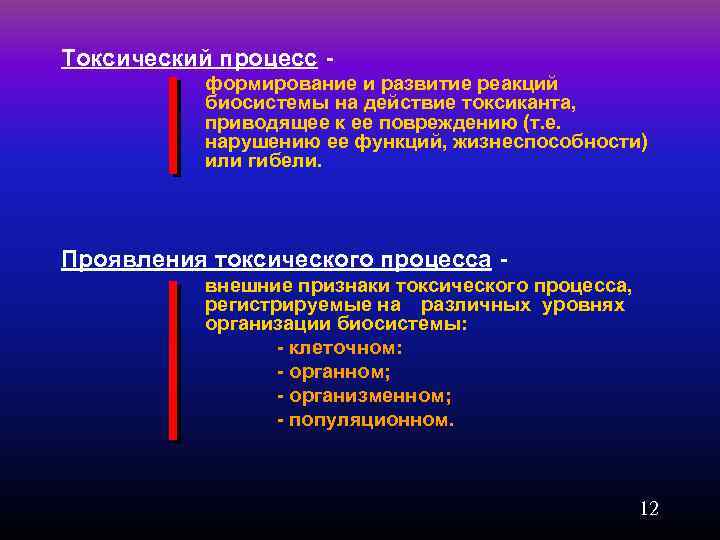 Токсический процесс -

формирование и развитие реакций биосистемы на действие токсиканта, приводящее к ее повреждению (т.е. нарушению ее функций, жизнеспособности) или гибели.

Проявления токсического процесса -

внешние признаки токсического процесса, регистрируемые на различных уровнях организации биосистемы:

- клеточном:
- органном;
- организменном;
- популяционном.

12